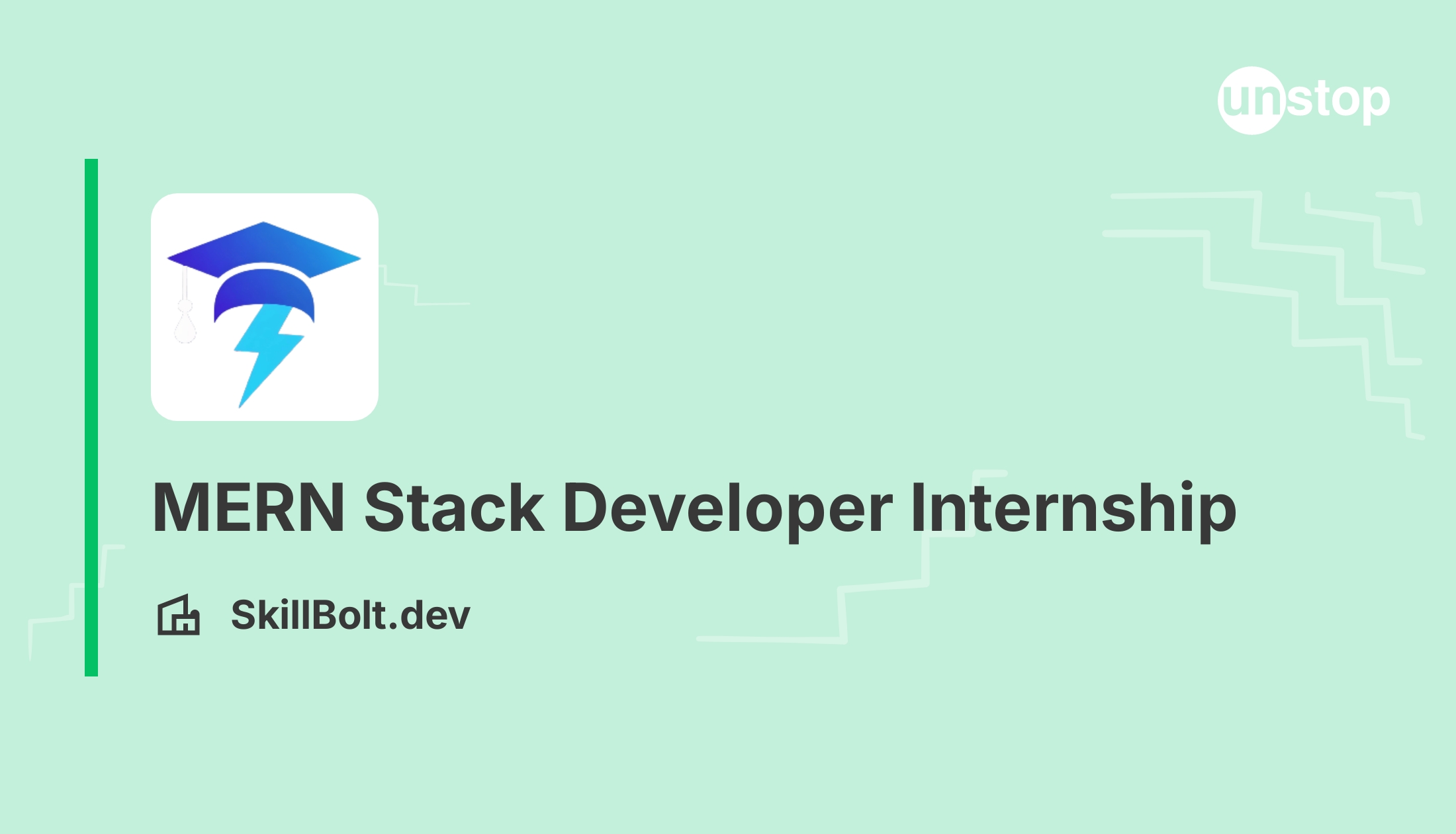 unstop

MERN Stack Developer Internship

SkillBolt.dev